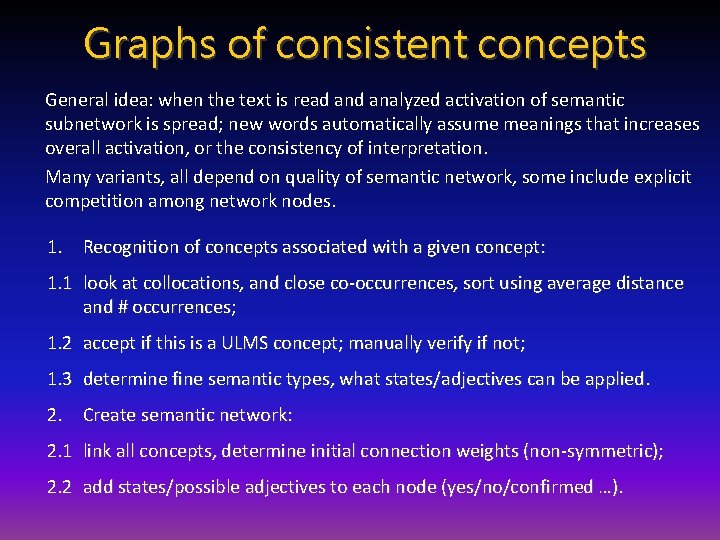 Graphs of consistent concepts

General idea: when the text is read and analyzed activation of semantic subnetwork is spread; new words automatically assume meanings that increases overall activation, or the consistency of interpretation.

Many variants, all depend on quality of semantic network, some include explicit competition among network nodes.

1. Recognition of concepts associated with a given concept:

1.1 look at collocations, and close co-occurrences, sort using average distance and # occurrences;

1.2 accept if this is a ULMS concept; manually verify if not;

1.3 determine fine semantic types, what states/adjectives can be applied.

2. Create semantic network:

2.1 link all concepts, determine initial connection weights (non-symmetric);

2.2 add states/possible adjectives to each node (yes/no/confirmed …).